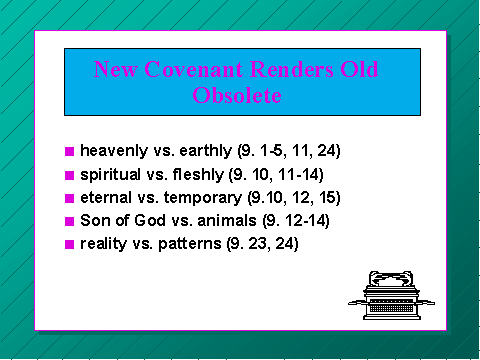 New Covenant Renders Old Obsolete

- heavenly vs. earthly (9. 1-5, 11, 24)
- spiritual vs. fleshly (9. 10, 11-14)
- eternal vs. temporary (9.10, 12, 15)
- Son of God vs. animals (9. 12-14)
- reality vs. patterns (9. 23, 24)